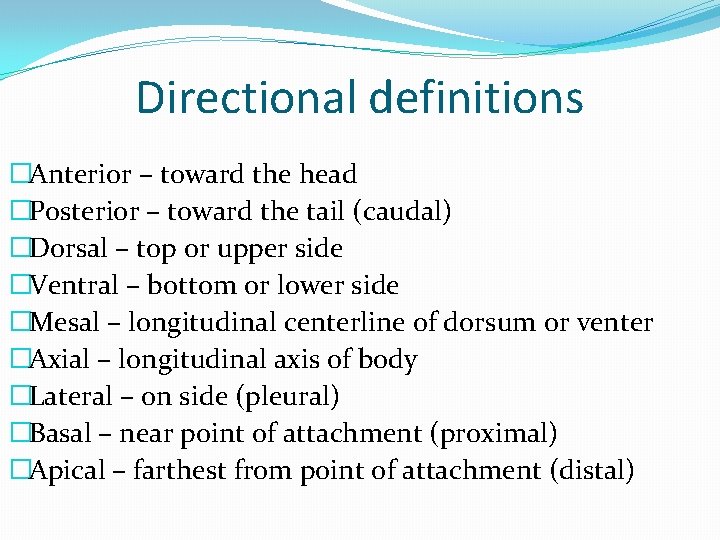 Directional definitions

□Anterior – toward the head
□Posterior – toward the tail (caudal)
□Dorsal – top or upper side
□Ventral – bottom or lower side
□Mesal – longitudinal centerline of dorsum or venter
□Axial – longitudinal axis of body
□Lateral – on side (pleural)
□Basal – near point of attachment (proximal)
□Apical – farthest from point of attachment (distal)